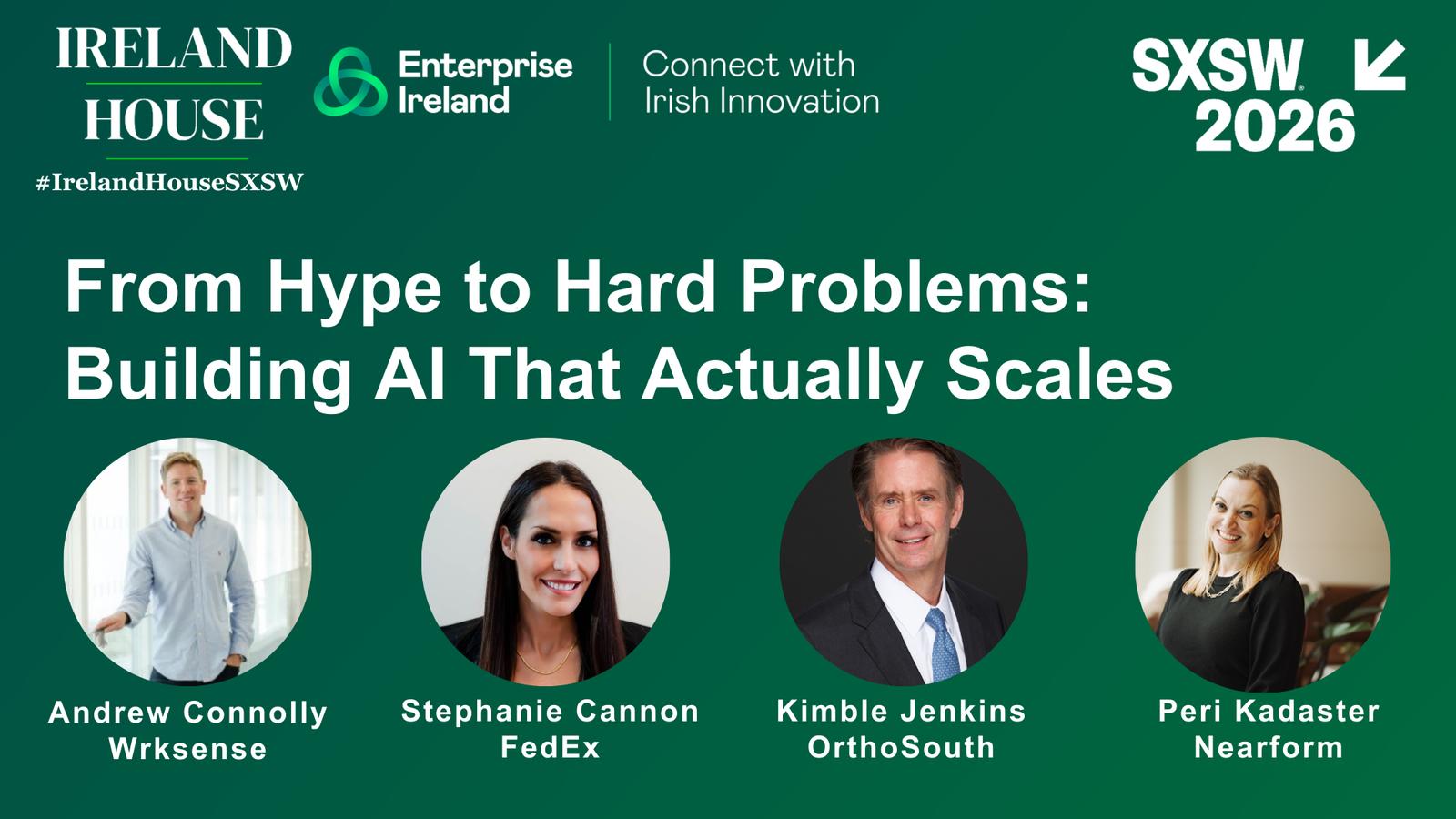 IRELAND HOUSE
#IrelandHouseSXSW

Enterprise Ireland

Connect with Irish Innovation

SXSW 2026

From Hype to Hard Problems: Building AI That Actually Scales

Andrew Connolly
Wrksense

Stephanie Cannon
FedEx

Kimble Jenkins
OrthoSouth

Peri Kadaster
Nearform